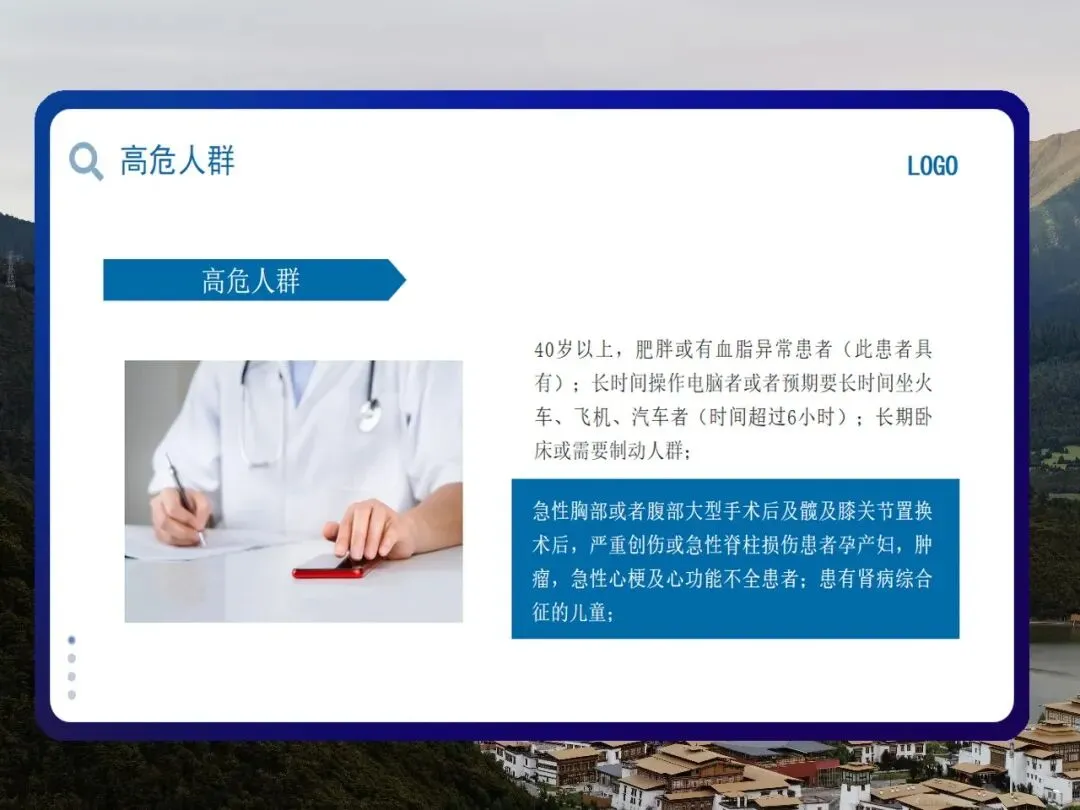 高危人群

LOGO

高危人群

40岁以上，肥胖或有血脂异常患者（此患者具有）；长时间操作电脑者或者预期要长时间坐火车、飞机、汽车者（时间超过6小时）；长期卧床或需要制动人群；

急性胸部或者腹部大型手术后及髋及膝关节置换术后，严重创伤或急性脊柱损伤患者孕产妇，肿瘤，急性心梗及心功能不全患者；患有肾病综合征的儿童；